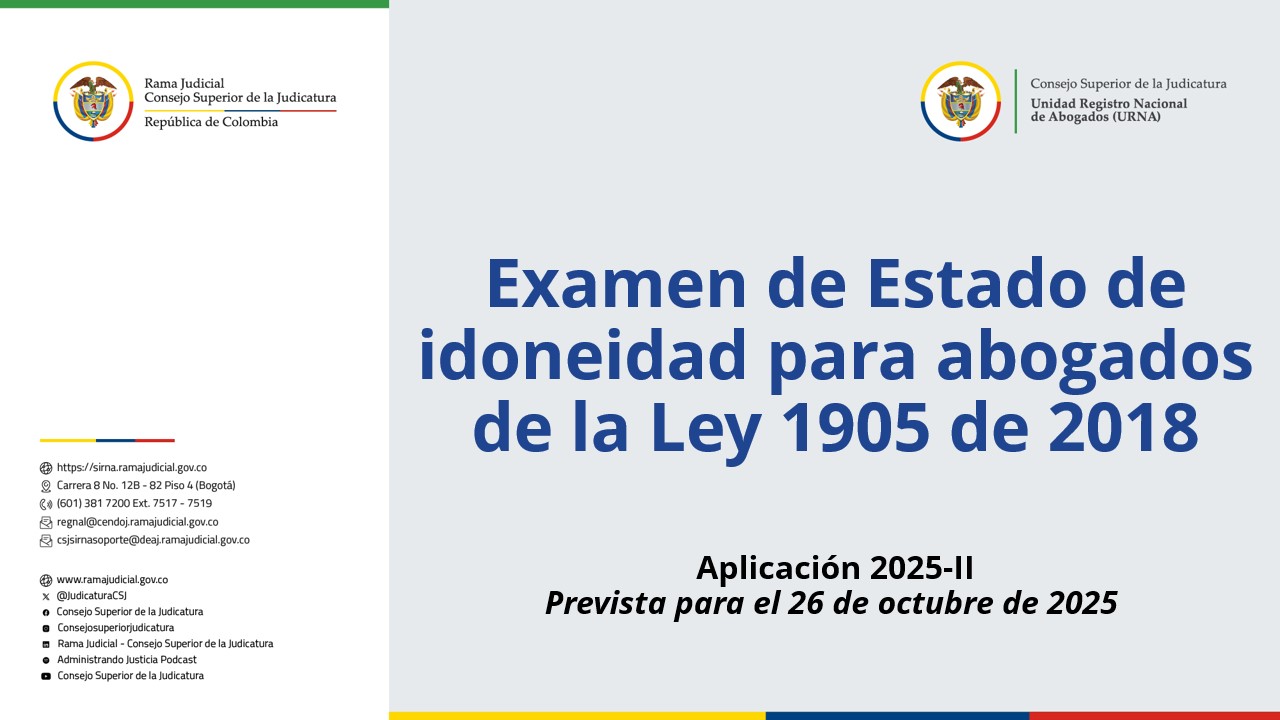 Rama Judicial
Consejo Superior de la Judicatura
República de Colombia

https://sirna.ramajudicial.gov.co
Carrera 8 No. 12B - 82 Piso 4 (Bogotá)
(601) 381 7200 Ext. 7517 - 7519
regnal@cendoj.ramajudicial.gov.co
csjsirnasoporte@deaj.ramajudicial.gov.co

www.ramajudicial.gov.co
@JudicaturaCSJ
Consejo Superior de la Judicatura
Consejosuperiorjudicatura
Rama Judicial - Consejo Superior de la Judicatura
Administrando Justicia Podcast
Consejo Superior de la Judicatura

Consejo Superior de la Judicatura
Unidad Registro Nacional de Abogados (URNA)

Examen de Estado de idoneidad para abogados de la Ley 1905 de 2018

Aplicación 2025-II
Prevista para el 26 de octubre de 2025